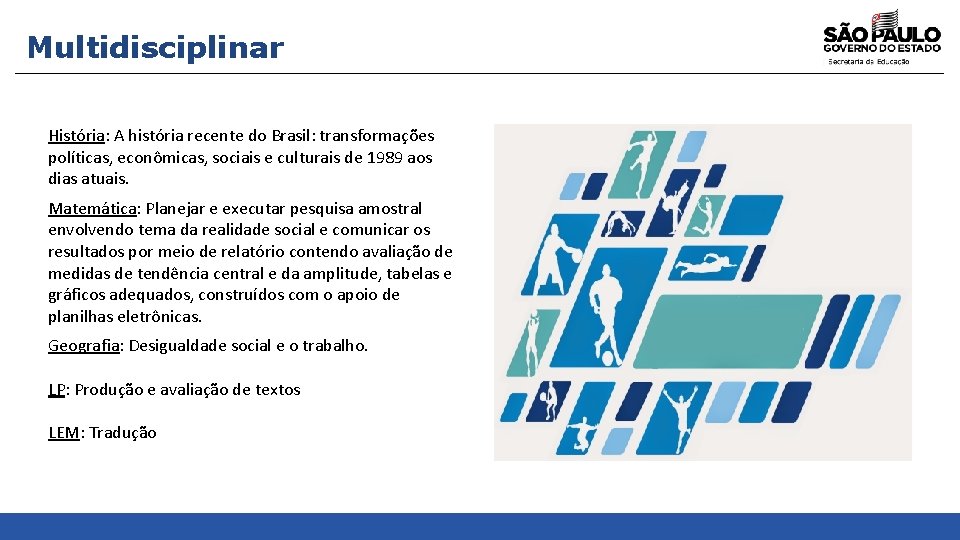 Multidisciplinar

SÃO PAULO
GOVERNO DO ESTADO
Secretaria da Educação

História: A história recente do Brasil: transformações políticas, econômicas, sociais e culturais de 1989 aos dias atuais.

Matemática: Planejar e executar pesquisa amostral envolvendo tema da realidade social e comunicar os resultados por meio de relatório contendo avaliação de medidas de tendência central e da amplitude, tabelas e gráficos adequados, construídos com o apoio de planilhas eletrônicas.

Geografia: Desigualdade social e o trabalho.

LP: Produção e avaliação de textos

LEM: Tradução